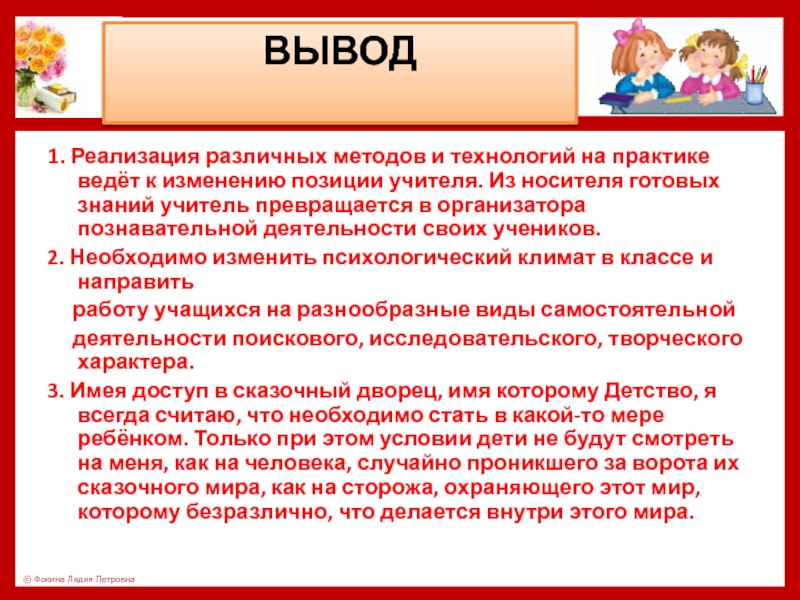 ВЫВОД

1. Реализация различных методов и технологий на практике ведёт к изменению позиции учителя. Из носителя готовых знаний учитель превращается в организатора познавательной деятельности своих учеников.

2. Необходимо изменить психологический климат в классе и направить

работу учащихся на разнообразные виды самостоятельной

деятельности поискового, исследовательского, творческого характера.

3. Имея доступ в сказочный дворец, имя которому Детство, я всегда считаю, что необходимо стать в какой-то мере ребёнком. Только при этом условии дети не будут смотреть на меня, как на человека, случайно проникшего за ворота их сказочного мира, как на сторожа, охраняющего этот мир, которому безразлично, что делается внутри этого мира.

© Фокина Лидия Петровна